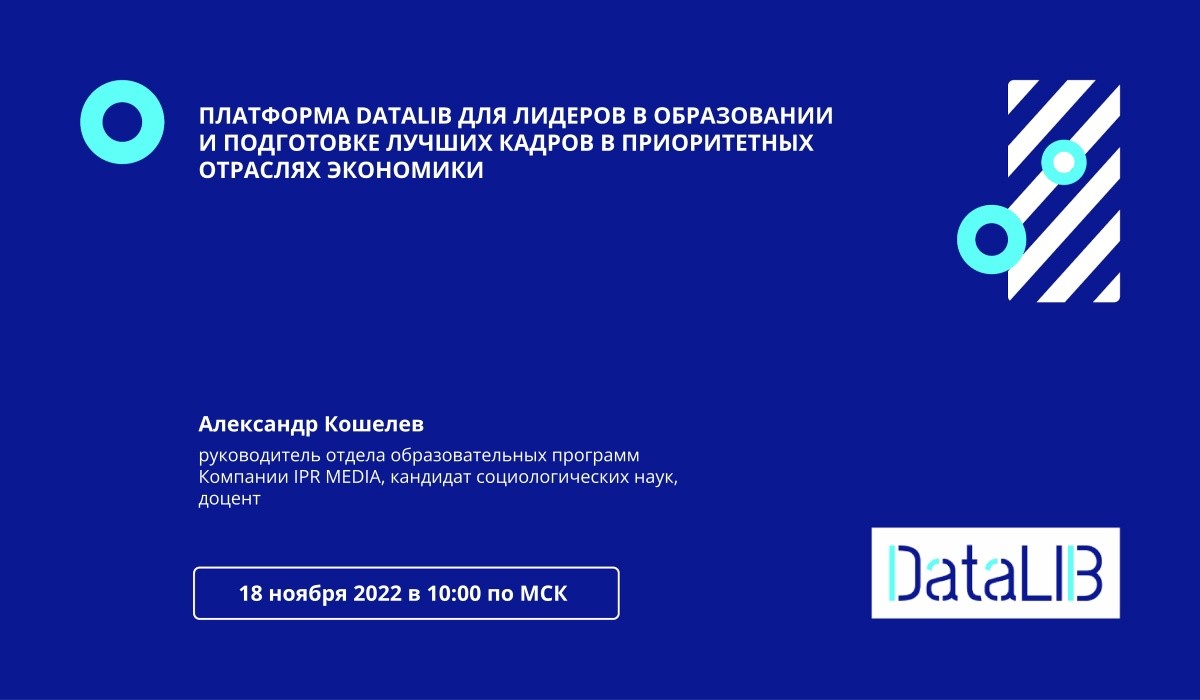 ПЛАТФОРМА DATALIB ДЛЯ ЛИДЕРОВ В ОБРАЗОВАНИИ И ПОДГОТОВКЕ ЛУЧШИХ КАДРОВ В ПРИОРИТЕТНЫХ ОТРАСЛЯХ ЭКОНОМИКИ

Александр Кошелев

руководитель отдела образовательных программ Компании IPR MEDIA, кандидат социологических наук, доцент

18 ноября 2022 в 10:00 по МСК

DataLIB